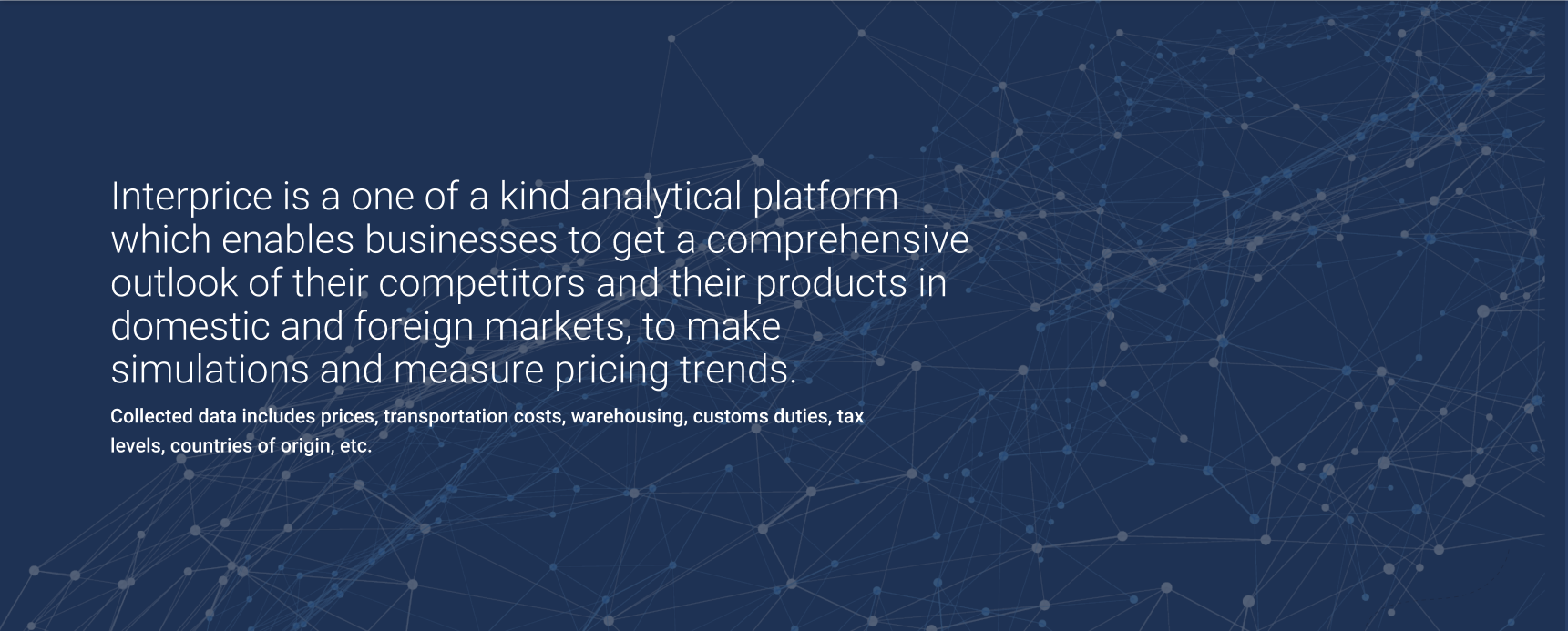 Interprice is a one of a kind analytical platform which enables businesses to get a comprehensive outlook of their competitors and their products in domestic and foreign markets, to make simulations and measure pricing trends.

Collected data includes prices, transportation costs, warehousing, customs duties, tax levels, countries of origin, etc.